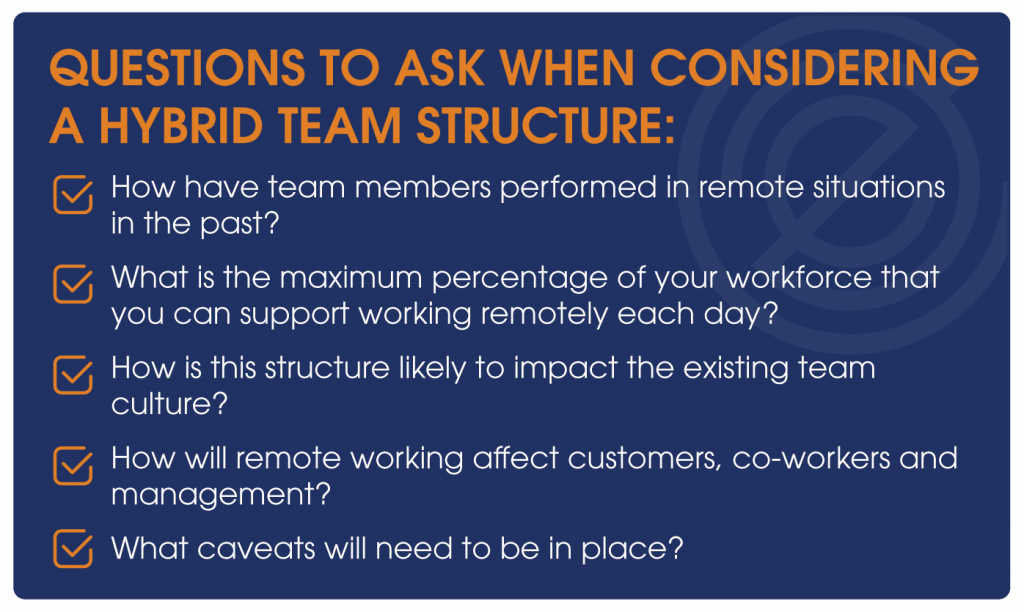 QUESTIONS TO ASK WHEN CONSIDERING A HYBRID TEAM STRUCTURE:

How have team members performed in remote situations in the past?

What is the maximum percentage of your workforce that you can support working remotely each day?

How is this structure likely to impact the existing team culture?

How will remote working affect customers, co-workers and management?

What caveats will need to be in place?